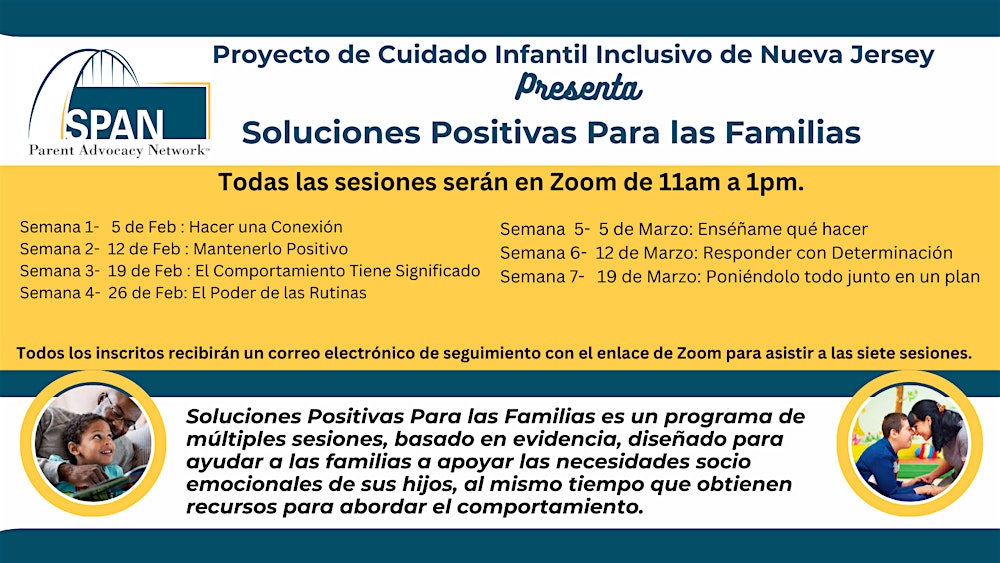 SPAN
Parent Advocacy Network™

Proyecto de Cuidado Infantil Inclusivo de Nueva Jersey
Presenta
Soluciones Positivas Para las Familias

Todas las sesiones serán en Zoom de 11am a 1pm.

Semana 1- 5 de Feb : Hacer una Conexión
Semana 2- 12 de Feb : Mantenerlo Positivo
Semana 3- 19 de Feb : El Comportamiento Tiene Significado
Semana 4- 26 de Feb: El Poder de las Rutinas

Semana 5- 5 de Marzo: Enséñame qué hacer
Semana 6- 12 de Marzo: Responder con Determinación
Semana 7- 19 de Marzo: Poniéndolo todo junto en un plan

Todos los inscritos recibirán un correo electrónico de seguimiento con el enlace de Zoom para asistir a las siete sesiones.

Soluciones Positivas Para las Familias es un programa de múltiples sesiones, basado en evidencia, diseñado para ayudar a las familias a apoyar las necesidades socio emocionales de sus hijos, al mismo tiempo que obtienen recursos para abordar el comportamiento.